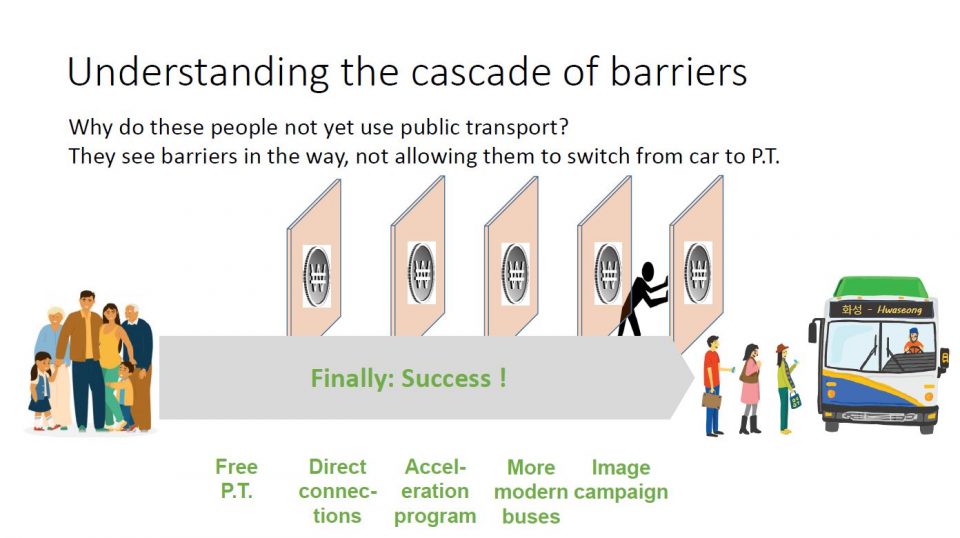 Understanding the cascade of barriers

Why do these people not yet use public transport?
They see barriers in the way, not allowing them to switch from car to P.T.

₩ ₩ ₩ ₩ ₩

화성 - Hwaseong

Finally: Success !

Free P.T.

Direct connections

Acceleration program

More modern buses

Image campaign